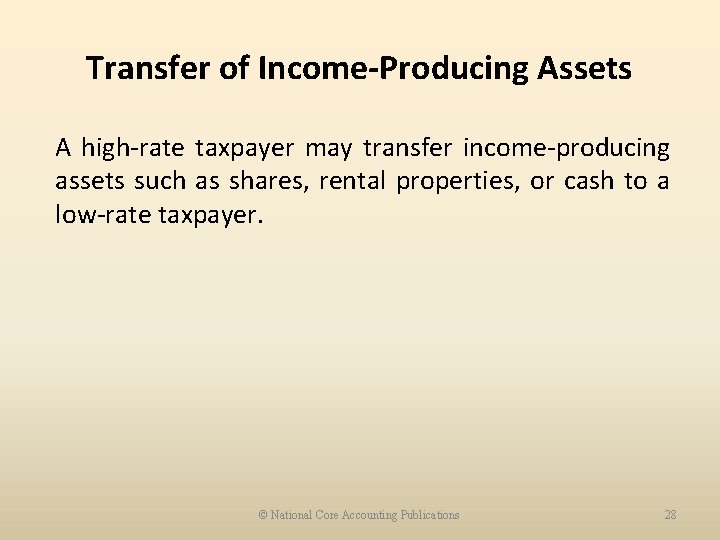 Transfer of Income-Producing Assets

A high-rate taxpayer may transfer income-producing assets such as shares, rental properties, or cash to a low-rate taxpayer.

© National Core Accounting Publications

28